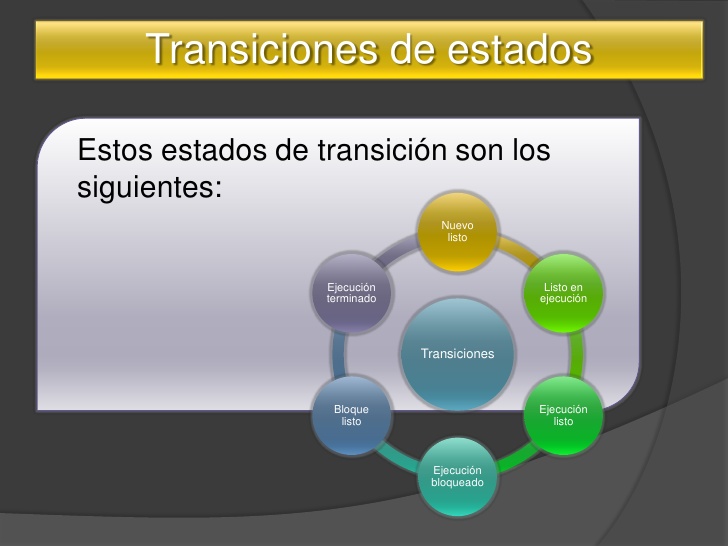 Transiciones de estados

Estos estados de transición son los siguientes:

Nuevo listo

Listo en ejecución

Ejecución listo

Ejecución bloqueado

Bloque listo

Ejecución terminado

Transiciones